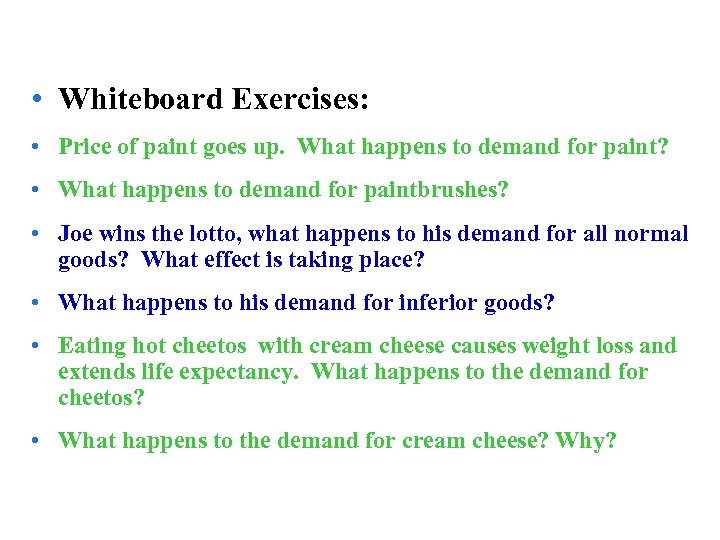 • Whiteboard Exercises:

• Price of paint goes up. What happens to demand for paint?

• What happens to demand for paintbrushes?

• Joe wins the lotto, what happens to his demand for all normal goods? What effect is taking place?

• What happens to his demand for inferior goods?

• Eating hot cheetos with cream cheese causes weight loss and extends life expectancy. What happens to the demand for cheetos?

• What happens to the demand for cream cheese? Why?